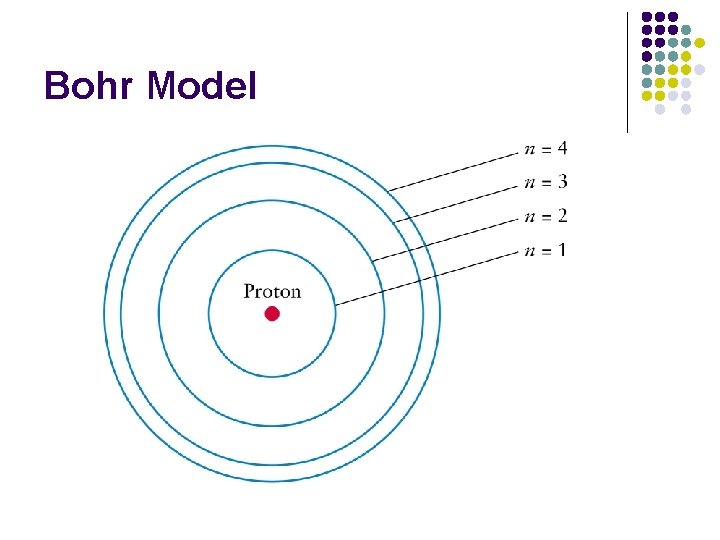 Bohr Model

$n = 4$
$n = 3$
$n = 2$
$n = 1$

Proton